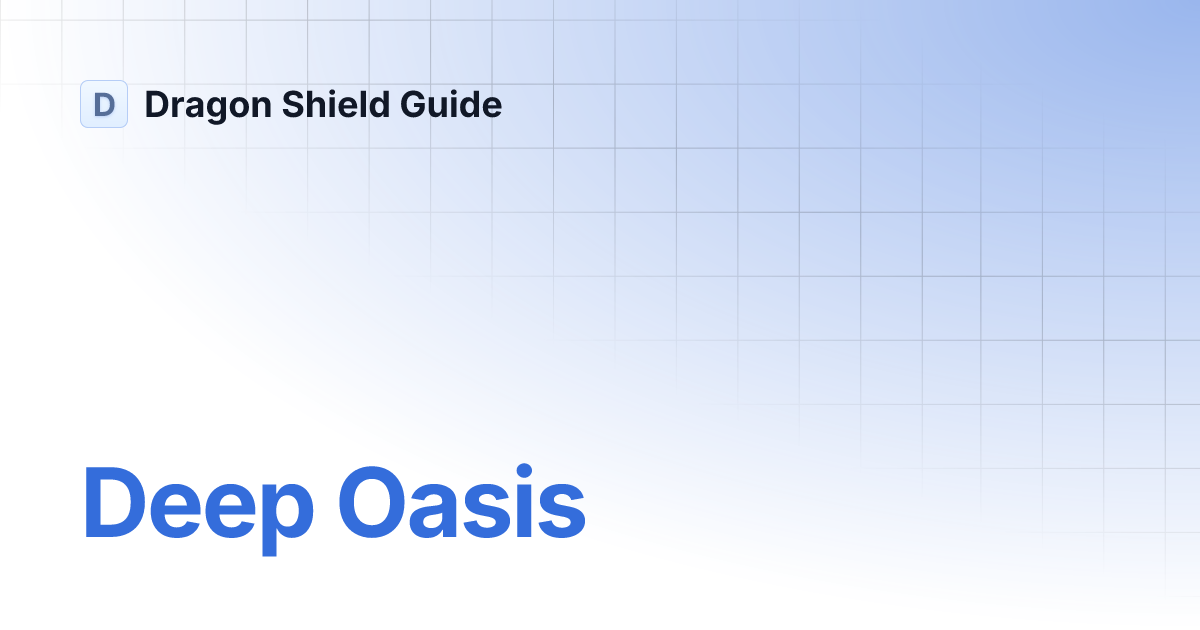 D Dragon Shield Guide

Deep Oasis